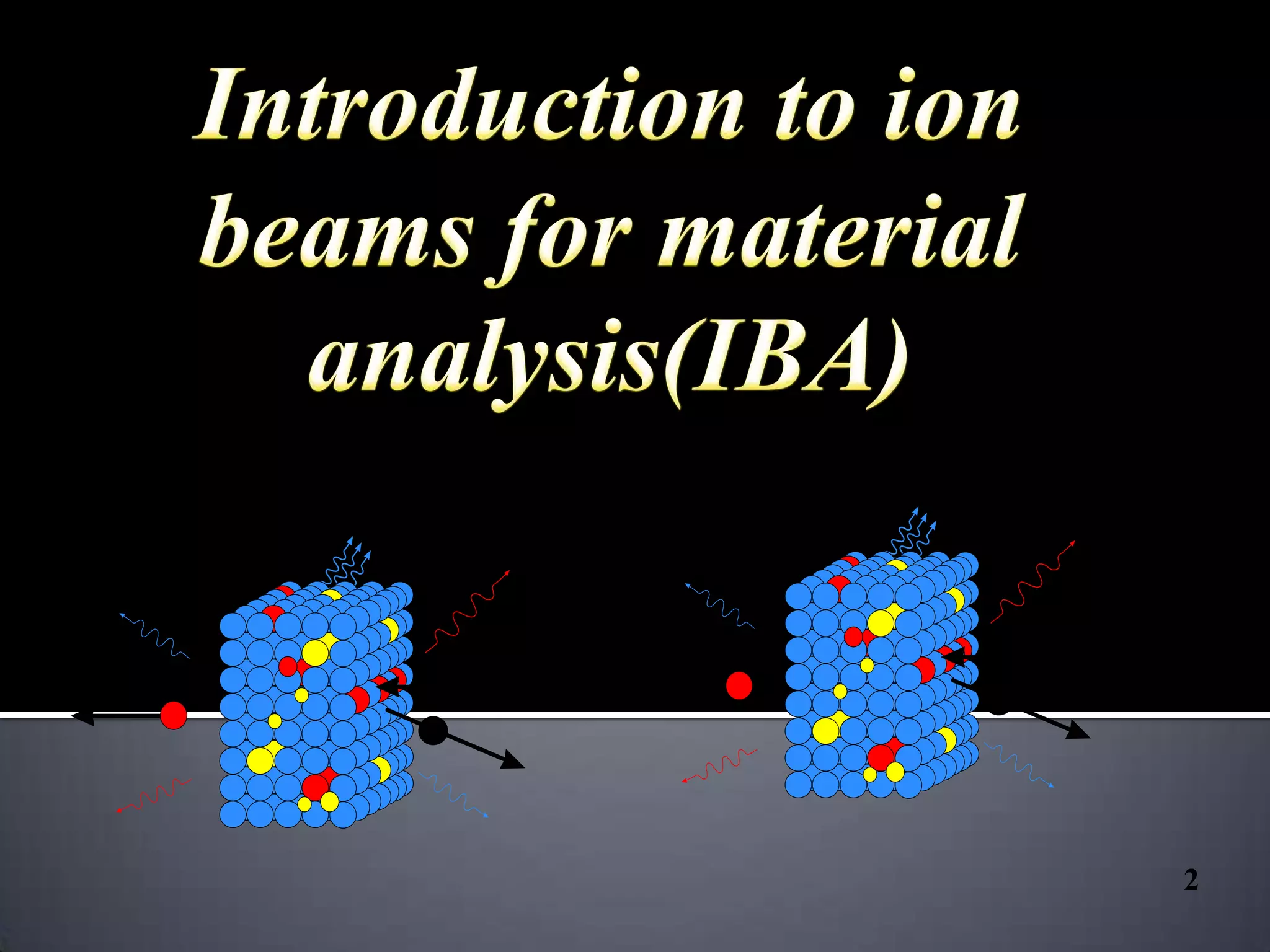 Introduction to ion beams for material analysis(IBA)

2